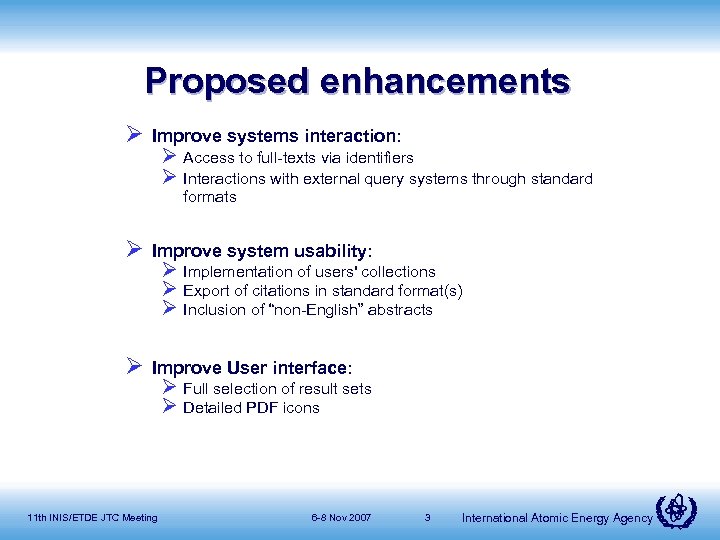 Proposed enhancements

➢ Improve systems interaction:
➢ Access to full-texts via identifiers
➢ Interactions with external query systems through standard formats

➢ Improve system usability:
➢ Implementation of users' collections
➢ Export of citations in standard format(s)
➢ Inclusion of "non-English" abstracts

➢ Improve User interface:
➢ Full selection of result sets
➢ Detailed PDF icons

11th INIS/ETDE JTC Meeting 6-8 Nov 2007 3 International Atomic Energy Agency